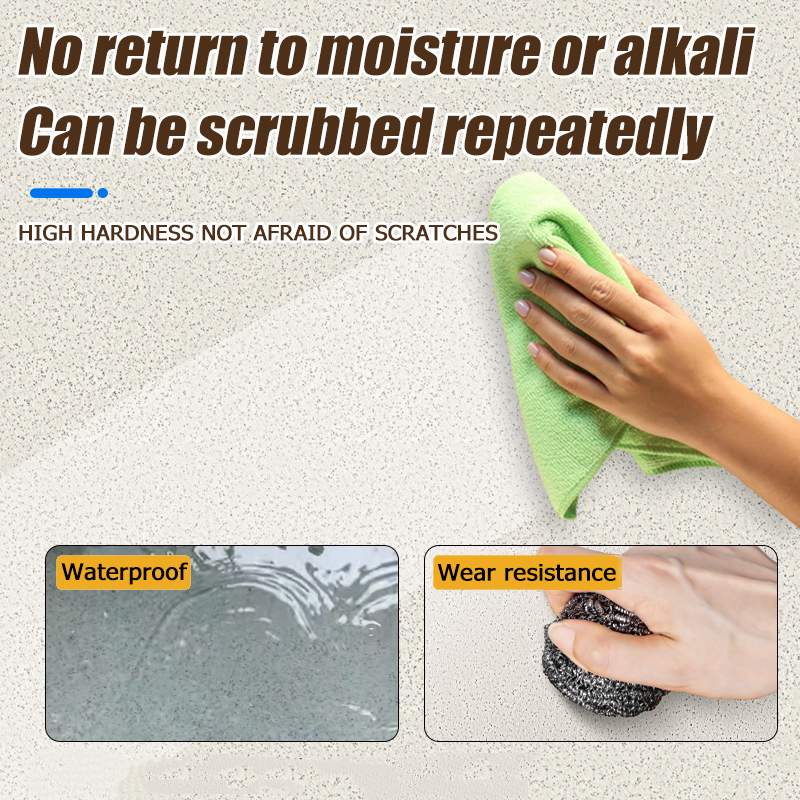 No return to moisture or alkali
Can be scrubbed repeatedly

HIGH HARDNESS NOT AFRAID OF SCRATCHES

Waterproof

Wear resistance